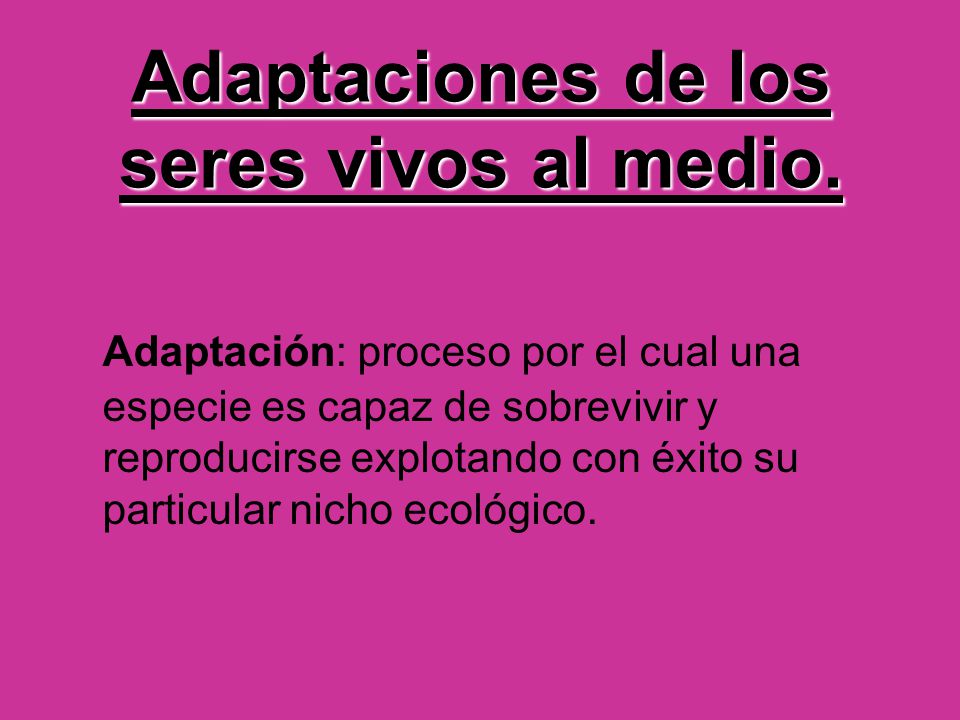 Adaptaciones de los seres vivos al medio.

Adaptación: proceso por el cual una especie es capaz de sobrevivir y reproducirse explotando con éxito su particular nicho ecológico.